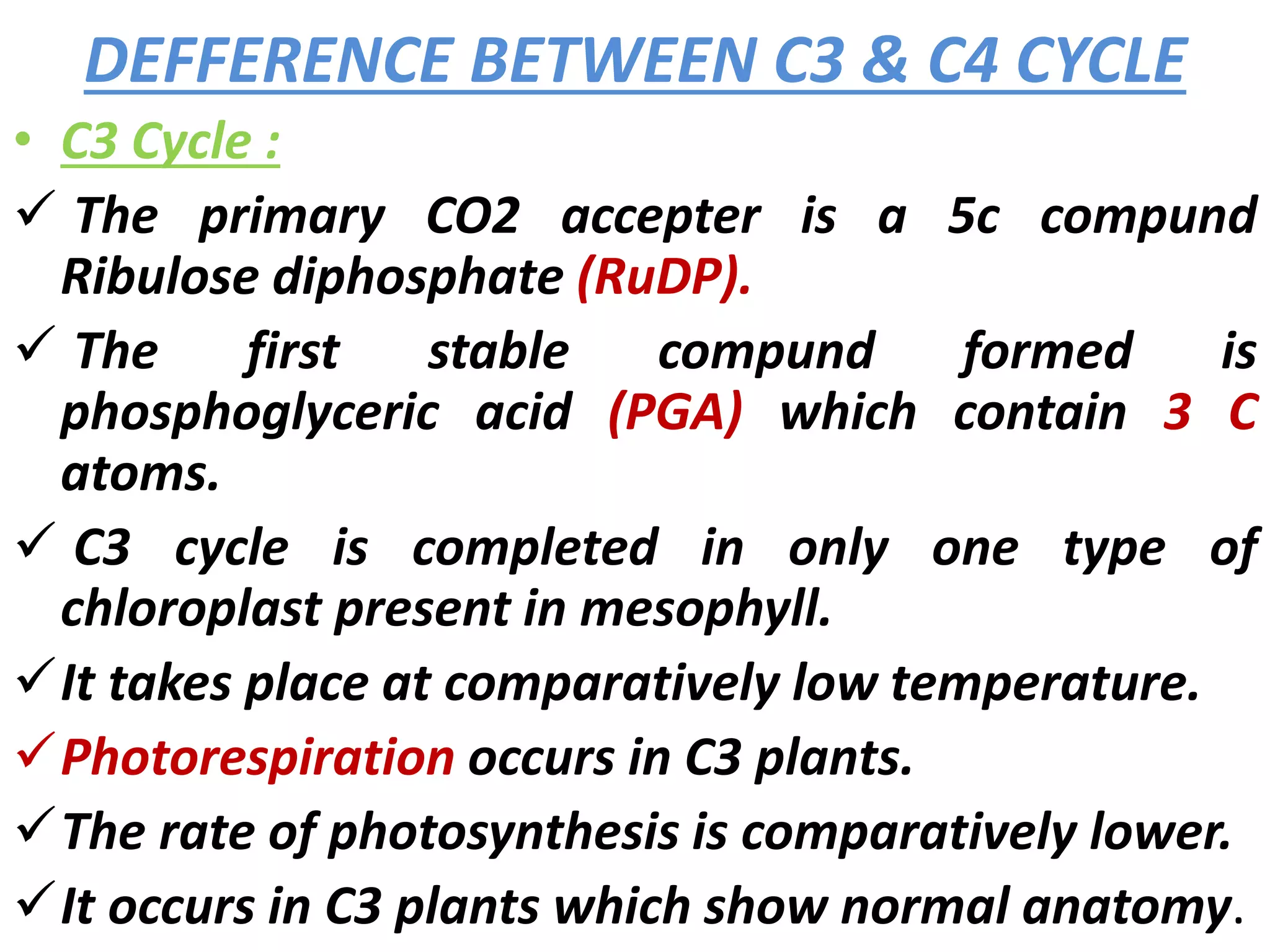 DEFFERENCE BETWEEN C3 & C4 CYCLE

• C3 Cycle :

✓ The primary CO2 accepter is a 5c compund Ribulose diphosphate (RuDP).

✓ The first stable compund formed is phosphoglyceric acid (PGA) which contain 3 C atoms.

✓ C3 cycle is completed in only one type of chloroplast present in mesophyll.

✓ It takes place at comparatively low temperature.

✓ Photorespiration occurs in C3 plants.

✓ The rate of photosynthesis is comparatively lower.

✓ It occurs in C3 plants which show normal anatomy.